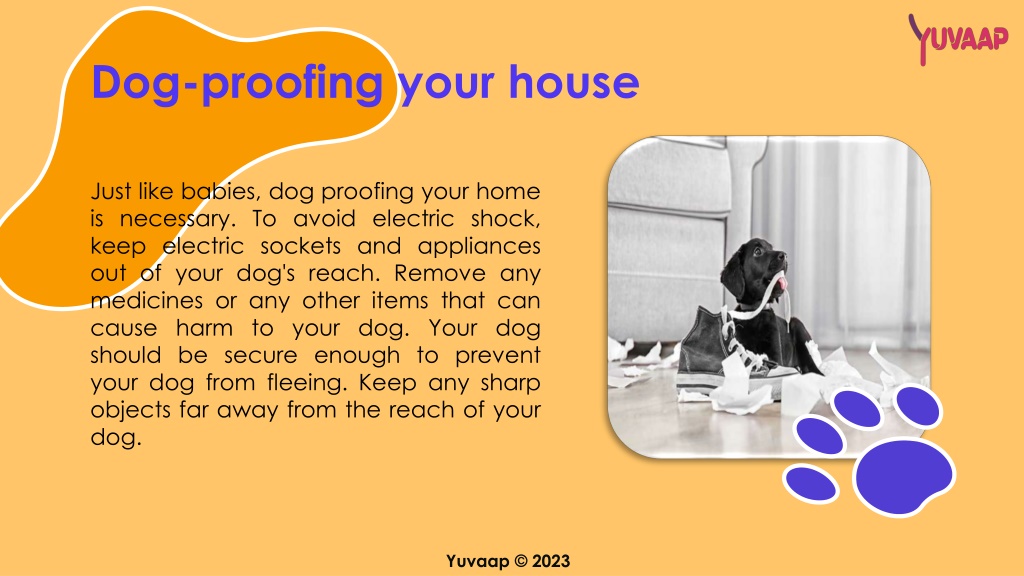 YUVAAP

Dog-proofing your house

Just like babies, dog proofing your home is necessary. To avoid electric shock, keep electric sockets and appliances out of your dog's reach. Remove any medicines or any other items that can cause harm to your dog. Your dog should be secure enough to prevent your dog from fleeing. Keep any sharp objects far away from the reach of your dog.

Yuvaap © 2023